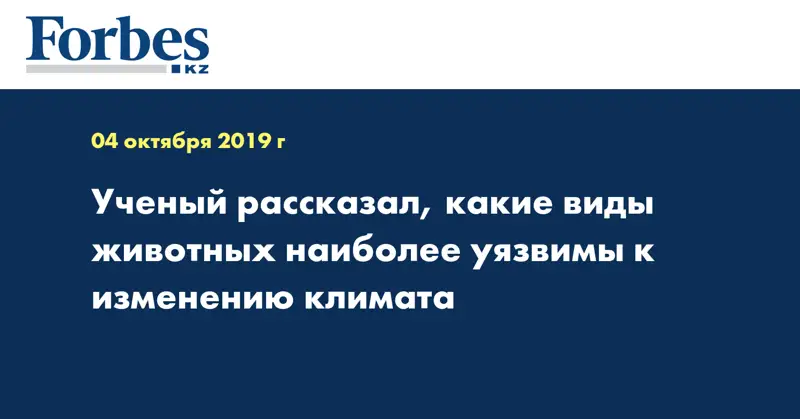 Forbes
KZ

04 октября 2019 г

Ученый рассказал, какие виды животных наиболее уязвимы к изменению климата